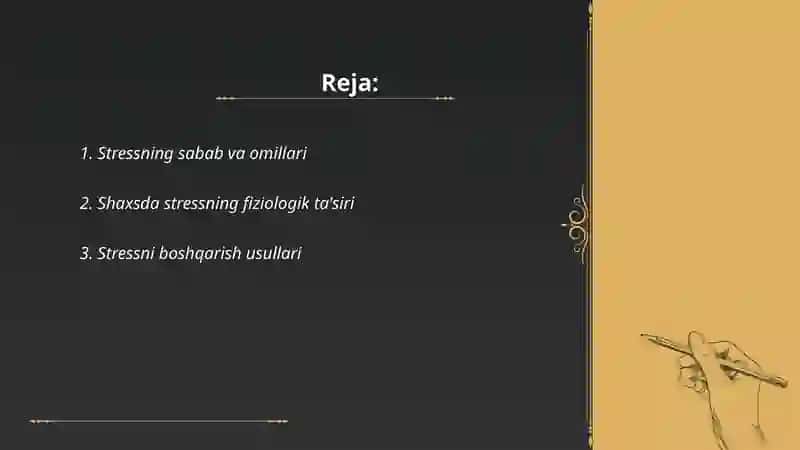 Reja:

1. Stressning sabab va omillari

2. Shaxsda stressning fiziologik ta'siri

3. Stressni boshqarish usullari